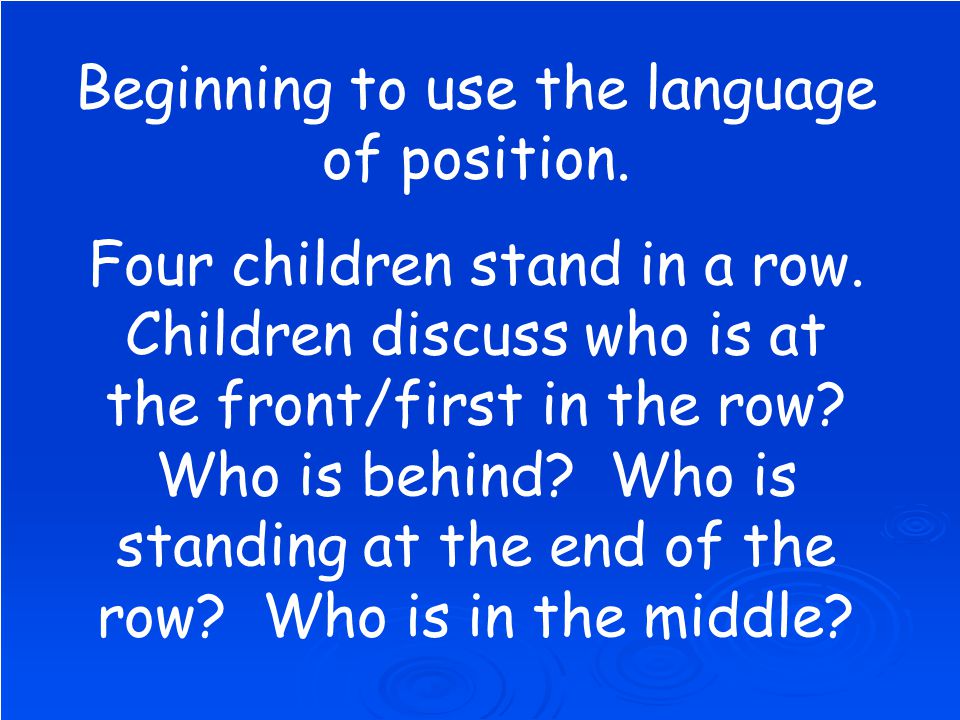 Beginning to use the language of position.

Four children stand in a row. Children discuss who is at the front/first in the row? Who is behind?  Who is standing at the end of the row?  Who is in the middle?